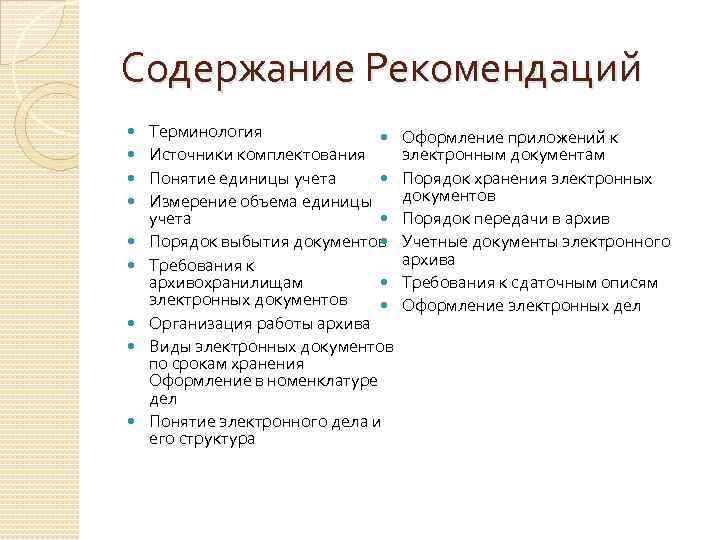 Содержание Рекомендаций

- Терминология
- Источники комплектования
- Понятие единицы учета
- Измерение объема единицы учета
- Порядок выбытия документов
- Требования к архивохранилищам электронных документов
- Организация работы архива
- Виды электронных документов по срокам хранения Оформление в номенклатуре дел
- Понятие электронного дела и его структура

- Оформление приложений к электронным документам
- Порядок хранения электронных документов
- Порядок передачи в архив
- Учетные документы электронного архива
- Требования к сдаточным описям
- Оформление электронных дел